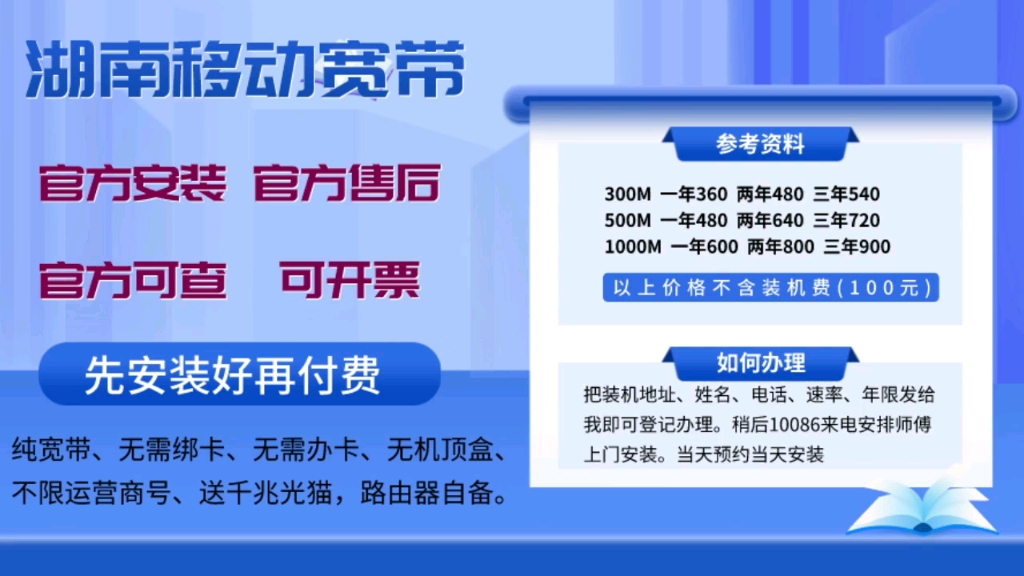 湖南移动宽带

官方安装 官方售后

官方可查 可开票

先安装好再付费

纯宽带、无需绑卡、无需办卡、无机顶盒、不限运营商号、送千兆光猫，路由器自备。

参考资料

300M 一年360 两年480 三年540
500M 一年480 两年640 三年720
1000M 一年600 两年800 三年900

以上价格不含装机费(100元)

如何办理

把装机地址、姓名、电话、速率、年限发给我即可登记办理。稍后10086来电安排师傅上门安装。当天预约当天安装